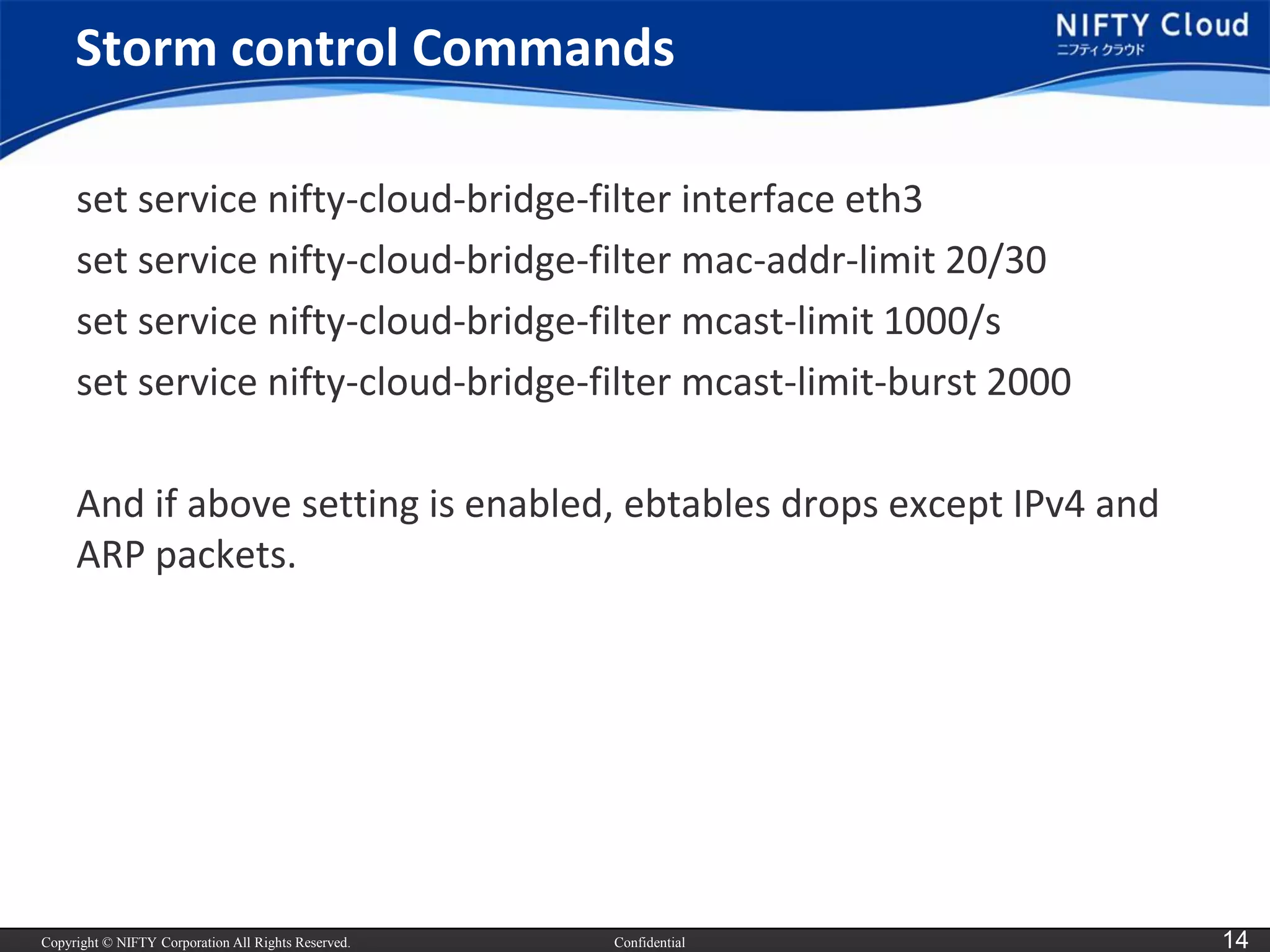 Storm control Commands

NIFTY Cloud
ニフティ クラウド

set service nifty-cloud-bridge-filter interface eth3
set service nifty-cloud-bridge-filter mac-addr-limit 20/30
set service nifty-cloud-bridge-filter mcast-limit 1000/s
set service nifty-cloud-bridge-filter mcast-limit-burst 2000

And if above setting is enabled, ebtables drops except IPv4 and ARP packets.

Copyright © NIFTY Corporation All Rights Reserved.
Confidential
14